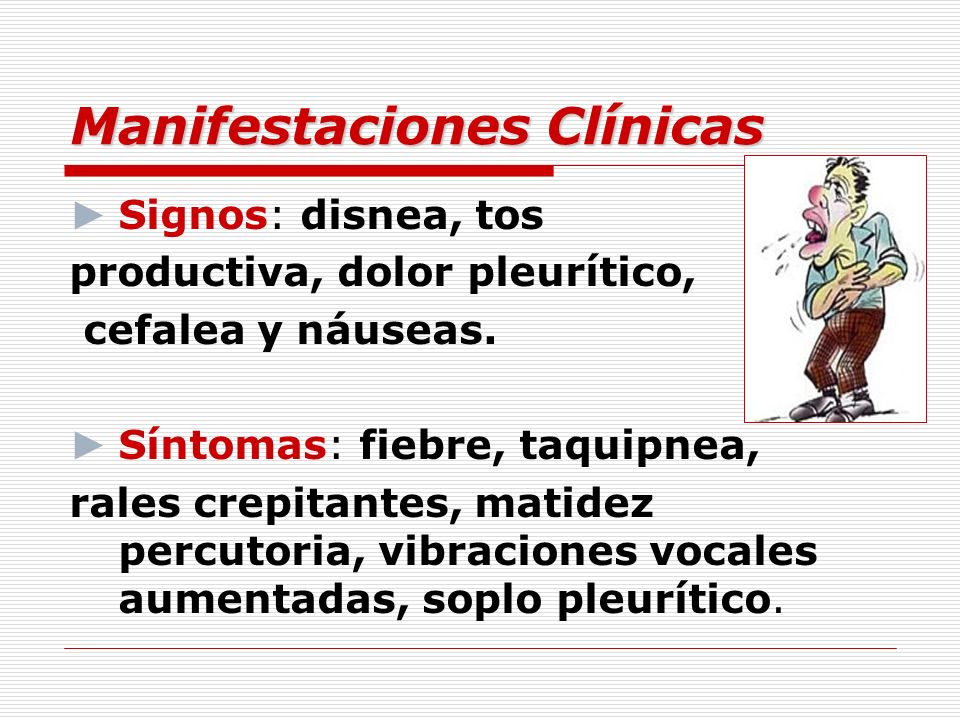 Manifestaciones Clínicas

► Signos: disnea, tos productiva, dolor pleurítico, cefalea y náuseas.

► Síntomas: fiebre, taquipnea, rales crepitantes, matidez percutoria, vibraciones vocales aumentadas, soplo pleurítico.